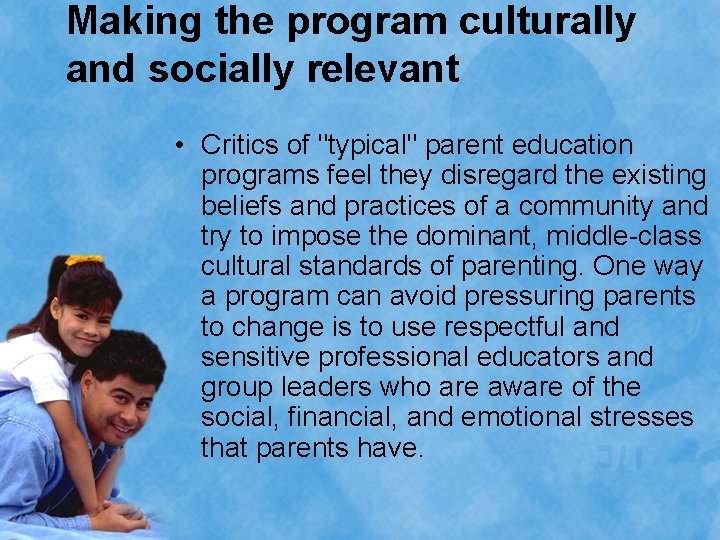 Making the program culturally and socially relevant

• Critics of "typical" parent education programs feel they disregard the existing beliefs and practices of a community and try to impose the dominant, middle-class cultural standards of parenting. One way a program can avoid pressuring parents to change is to use respectful and sensitive professional educators and group leaders who are aware of the social, financial, and emotional stresses that parents have.